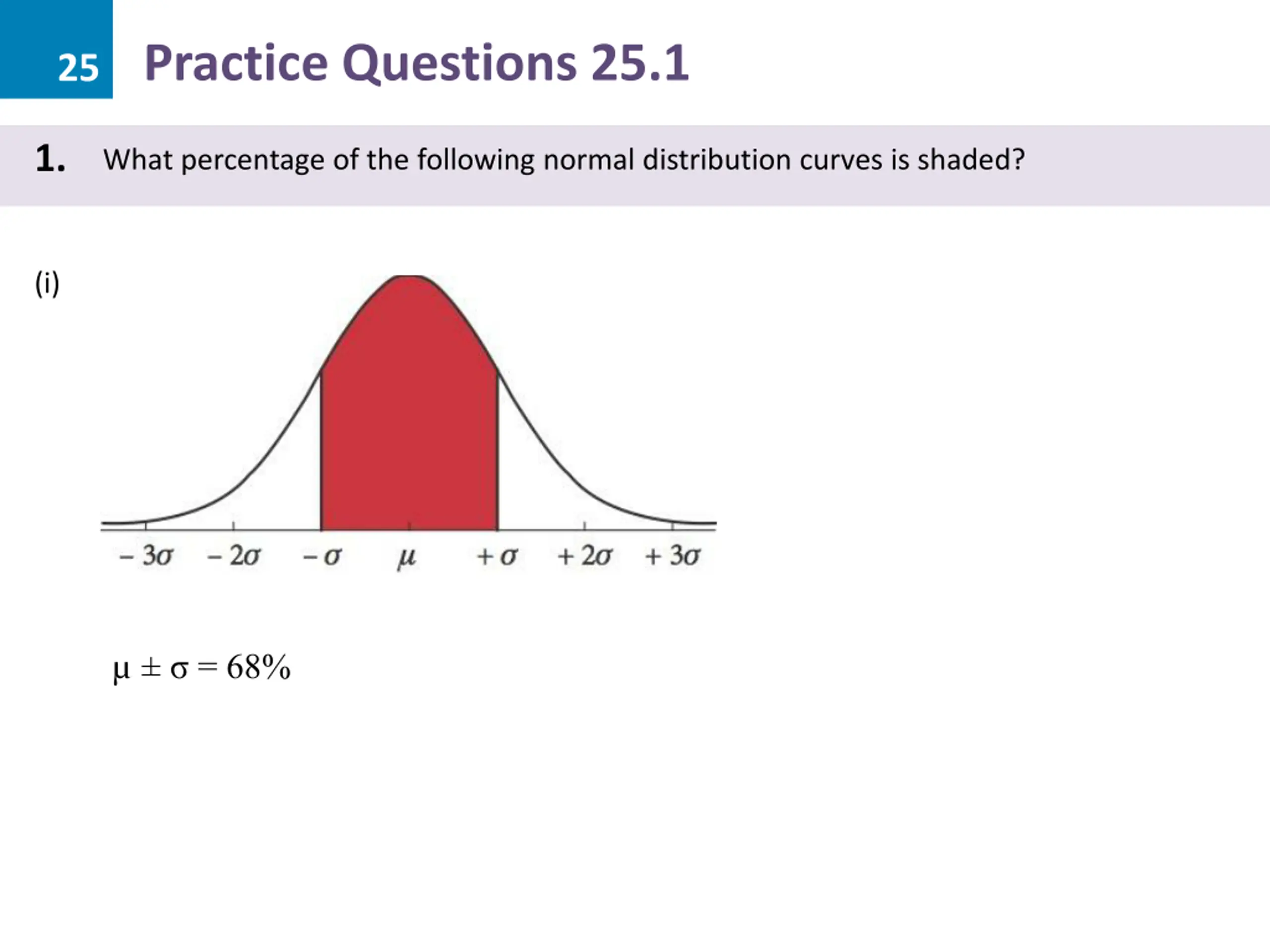 25 Practice Questions 25.1

1. What percentage of the following normal distribution curves is shaded?

(i)

$-3\sigma$ $-2\sigma$ $-\sigma$ $\mu$ $+\sigma$ $+2\sigma$ $+3\sigma$

$\mu \pm \sigma = 68\%$